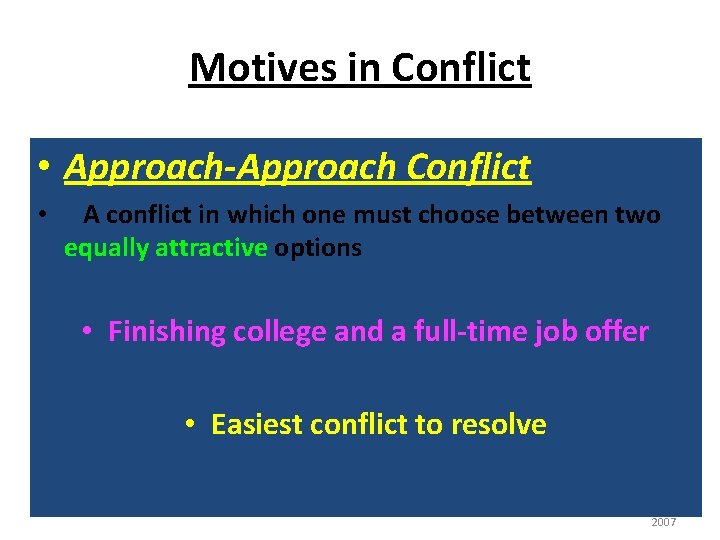 Motives in Conflict

• Approach-Approach Conflict

• A conflict in which one must choose between two equally attractive options

• Finishing college and a full-time job offer

• Easiest conflict to resolve

2007